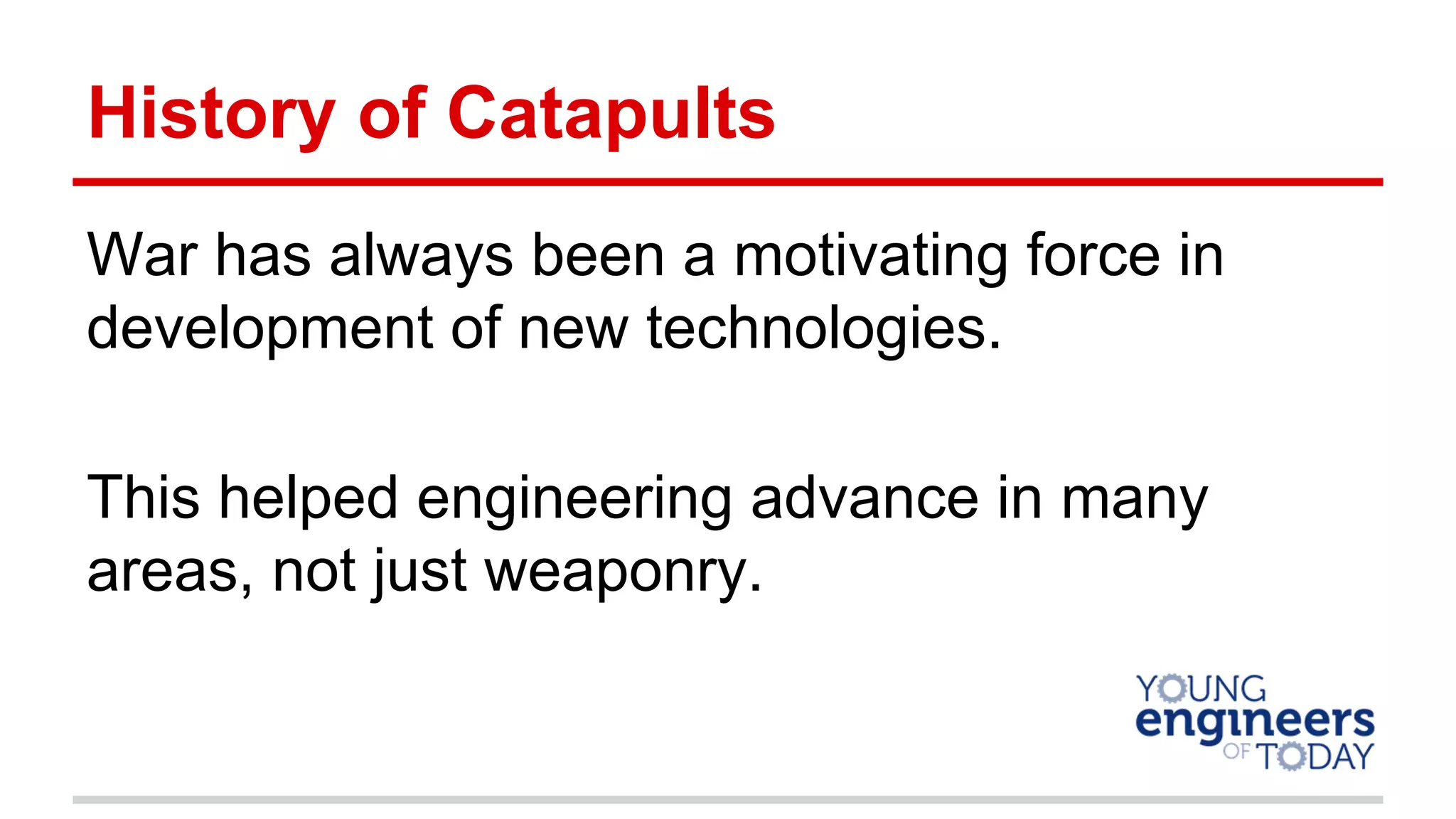 History of Catapults

War has always been a motivating force in development of new technologies.

This helped engineering advance in many areas, not just weaponry.

YOUNG engineers OF TODAY